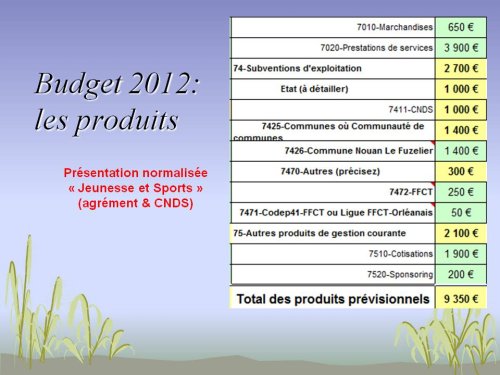 Budget 2012: les produits

Présentation normalisée « Jeunesse et Sports » (agrément & CNDS)

| | |
|---|---|
| 7010-Marchandises | 650 € |
| 7020-Prestations de services | 3 900 € |
| 74-Subventions d'exploitation | 2 700 € |
| Etat (à détailler) | 1 000 € |
| 7411-CNDS | 1 000 € |
| 7425-Communes où Communauté de communes | 1 400 € |
| 7426-Commune Nouan Le Fuzelier | 1 400 € |
| 7470-Autres (précisez) | 300 € |
| 7472-FFCT | 250 € |
| 7471-Codep41-FFCT ou Ligue FFCT-Orléanais | 50 € |
| 75-Autres produits de gestion courante | 2 100 € |
| 7510-Cotisations | 1 900 € |
| 7520-Sponsoring | 200 € |
| Total des produits prévisionnels | 9 350 € |